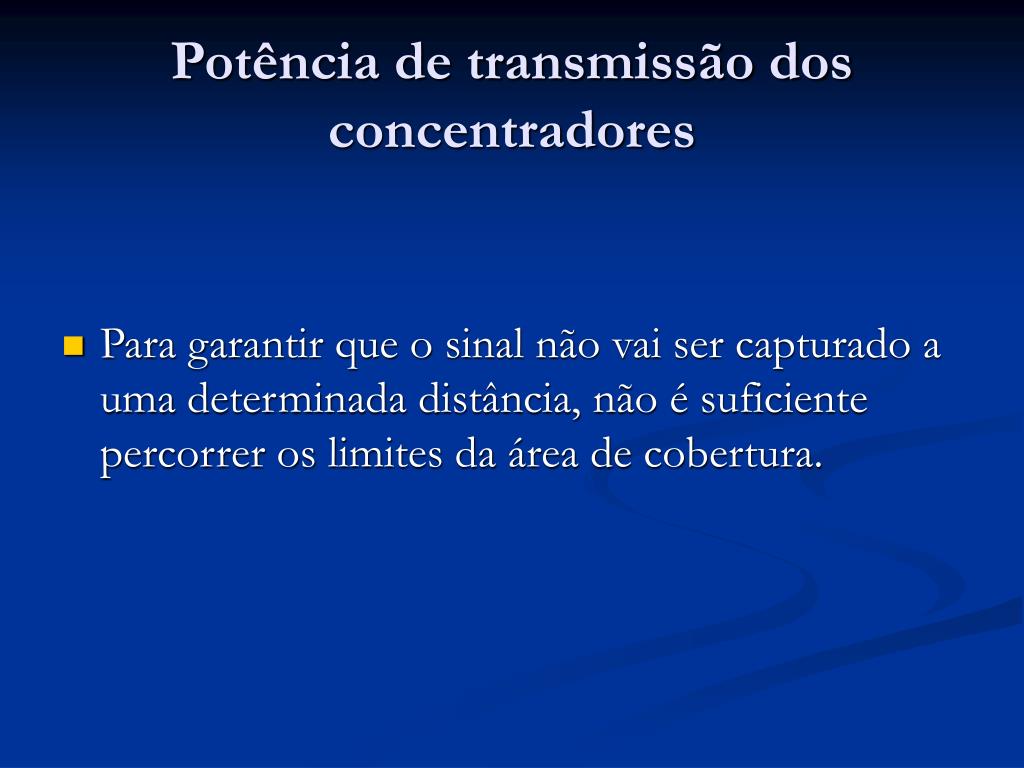 Potência de transmissão dos concentradores

Para garantir que o sinal não vai ser capturado a uma determinada distância, não é suficiente percorrer os limites da área de cobertura.